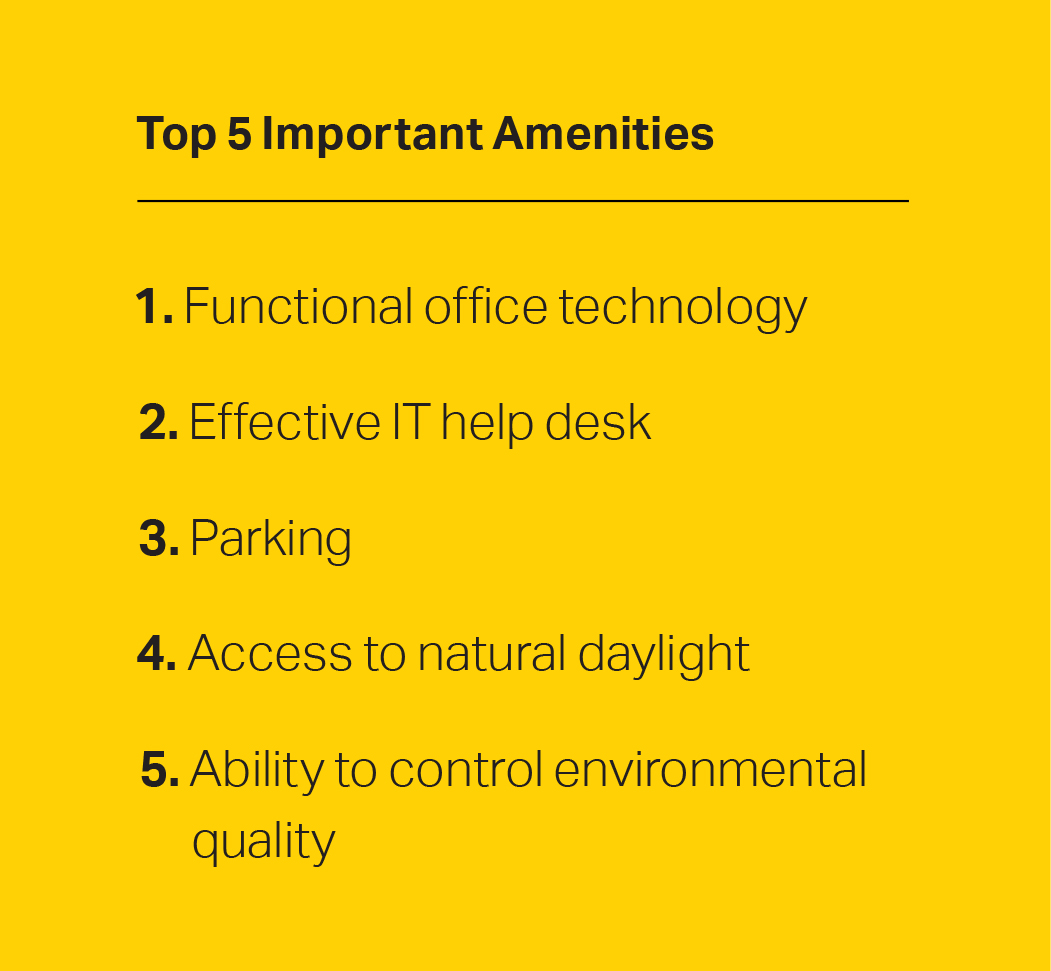 Top 5 Important Amenities

1. Functional office technology

2. Effective IT help desk

3. Parking

4. Access to natural daylight

5. Ability to control environmental quality